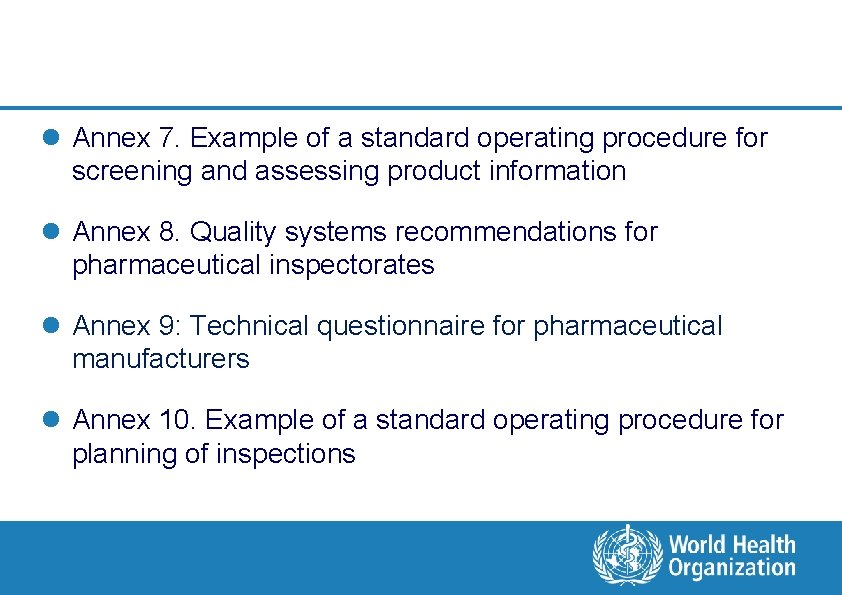 Annex 7. Example of a standard operating procedure for screening and assessing product information

Annex 8. Quality systems recommendations for pharmaceutical inspectorates

Annex 9: Technical questionnaire for pharmaceutical manufacturers

Annex 10. Example of a standard operating procedure for planning of inspections

World Health Organization